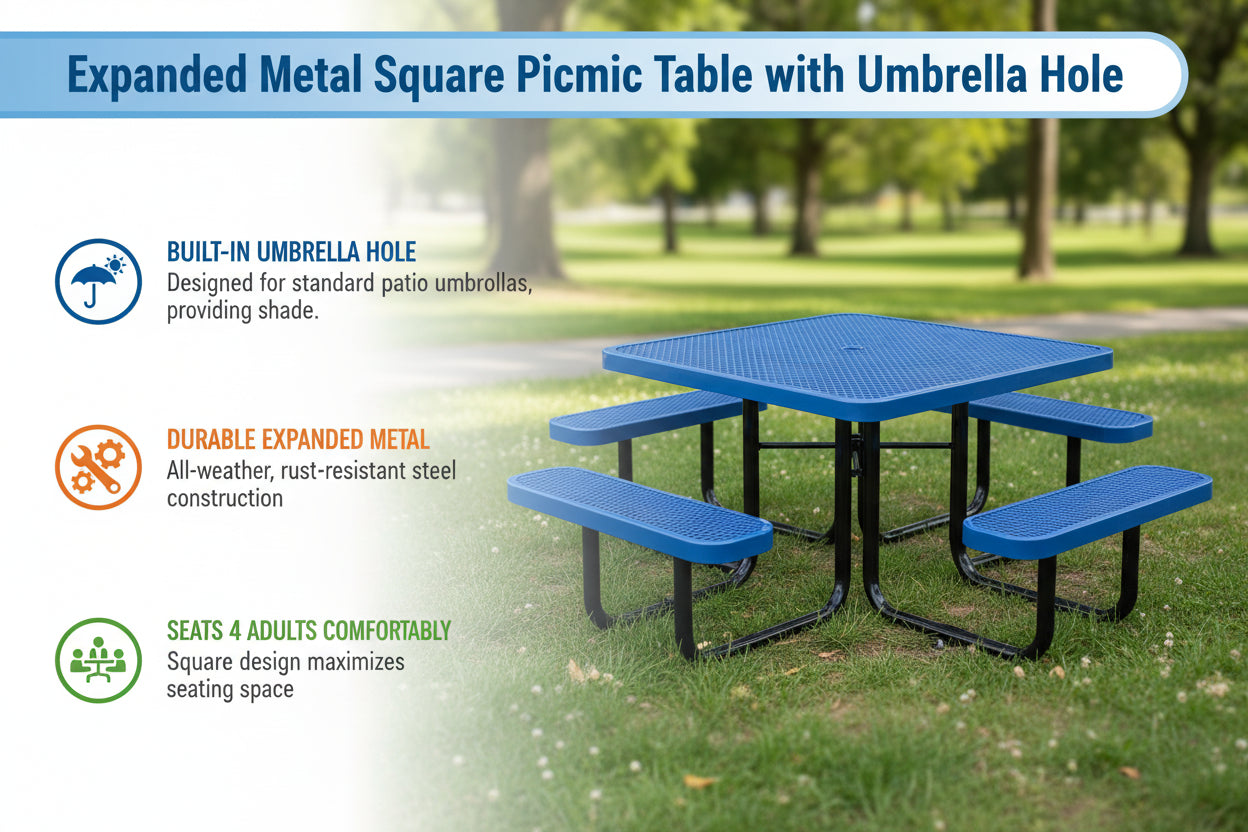 Expanded Metal Square Picmic Table with Umbrella Hole

BUILT-IN UMBRELLA HOLE
Designed for standard patio umbrollas, providing shade.

DURABLE EXPANDED METAL
All-weather, rust-resistant steel construction

SEATS 4 ADULTS COMFORTABLY
Square design maximizes seating space